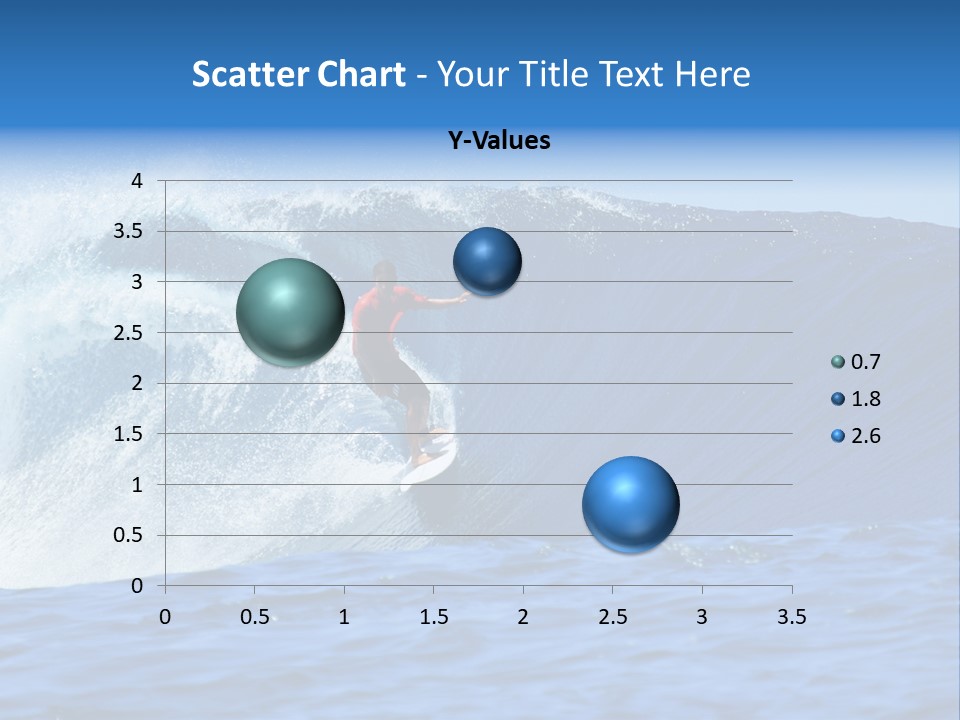 Scatter Chart - Your Title Text Here

Y-Values

4
3.5
3
2.5
2
1.5
1
0.5
0

0 0.5 1 1.5 2 2.5 3 3.5

0.7
1.8
2.6